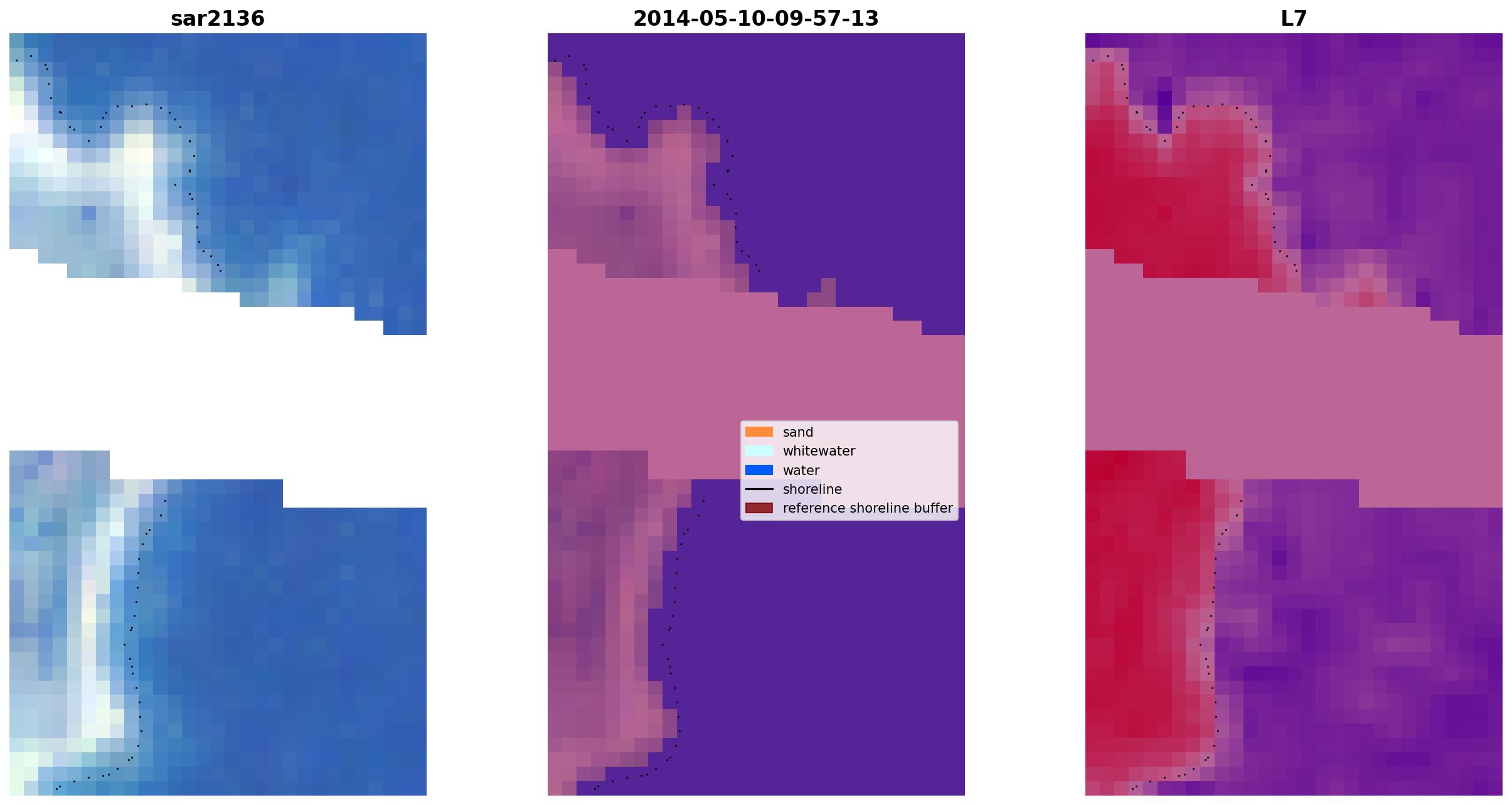 sar2136

2014-05-10-09-57-13

L7

sand
whitewater
water
shoreline
reference shoreline buffer